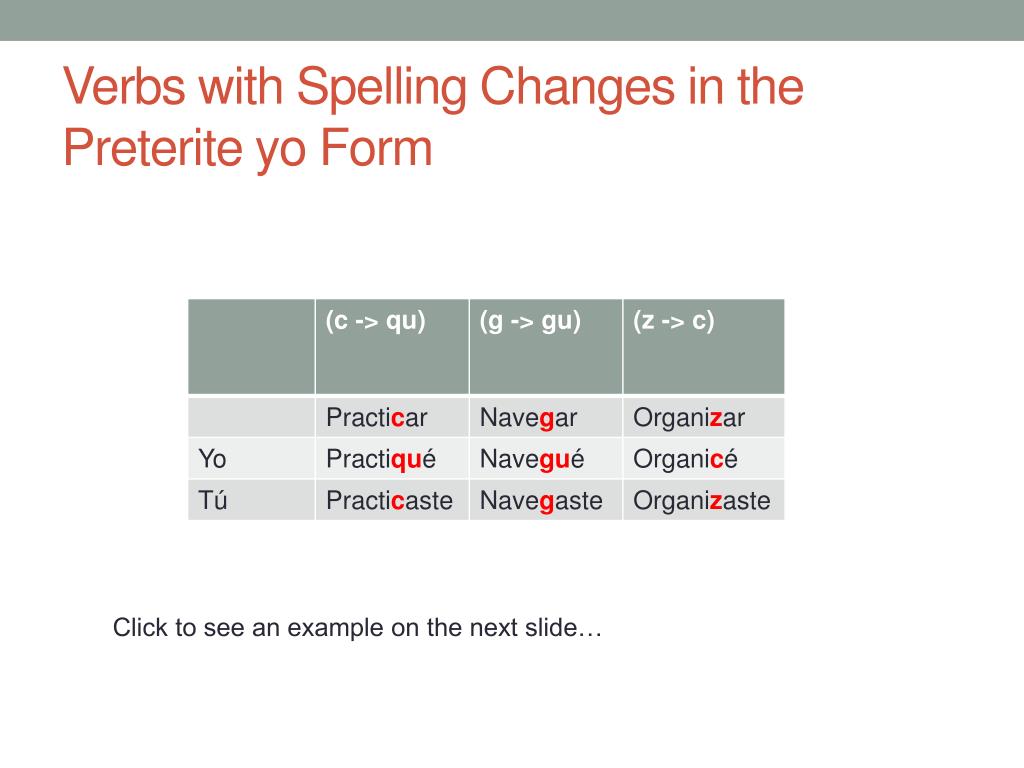 Verbs with Spelling Changes in the Preterite yo Form

| | (c -> qu) | (g -> gu) | (z -> c) |
|---|---|---|---|
| | Practicar | Navegar | Organizar |
| Yo | Practiqué | Navegué | Organicé |
| Tú | Practicaste | Navegaste | Organizaste |

Click to see an example on the next slide…